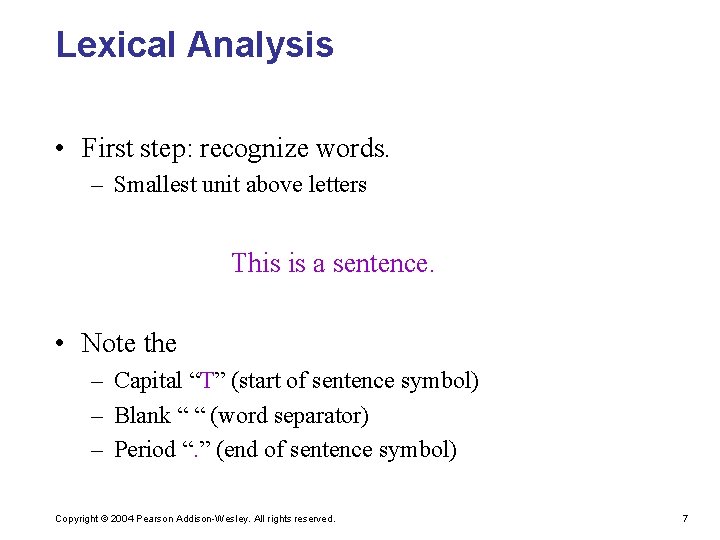 Lexical Analysis

• First step: recognize words.
– Smallest unit above letters

This is a sentence.

• Note the
– Capital “T” (start of sentence symbol)
– Blank “ “ (word separator)
– Period “.” (end of sentence symbol)

Copyright © 2004 Pearson Addison-Wesley. All rights reserved.

7